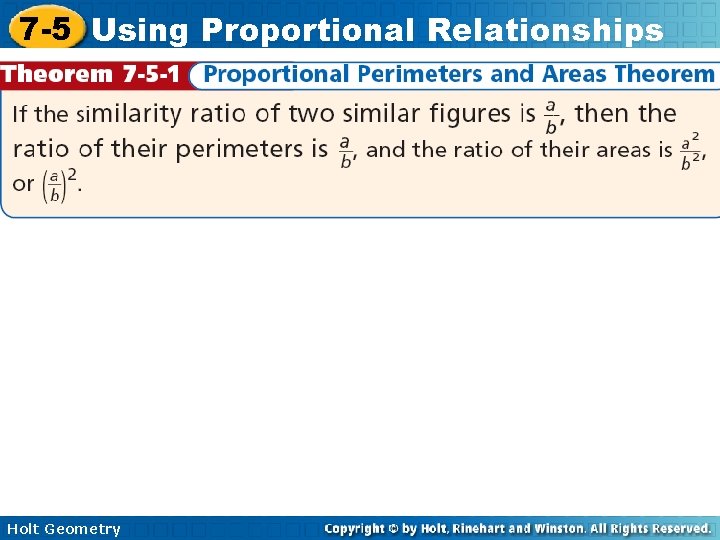 7-5 Using Proportional Relationships

Theorem 7-5-1 Proportional Perimeters and Areas Theorem

If the similarity ratio of two similar figures is $\frac{a}{b}$, then the ratio of their perimeters is $\frac{a}{b}$, and the ratio of their areas is $\frac{a^2}{b^2}$, or $\left(\frac{a}{b}\right)^2$.

Holt Geometry

Copyright © by Holt, Rinehart and Winston. All Rights Reserved.